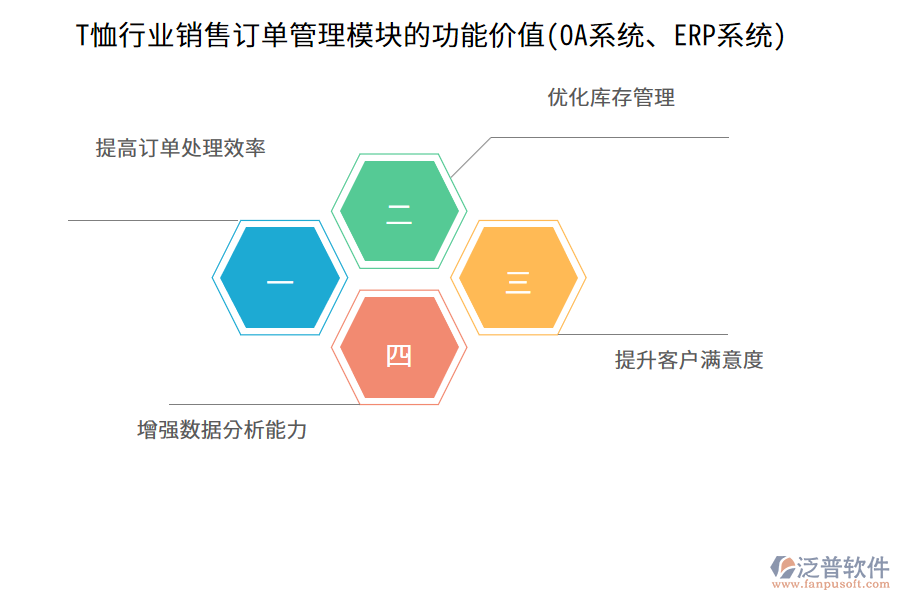 T恤行业销售订单管理模块的功能价值(OA系统、ERP系统)

优化库存管理

提高订单处理效率

二

一

三

四

提升客户满意度

增强数据分析能力

泛普软件
www.fanpusoft.com